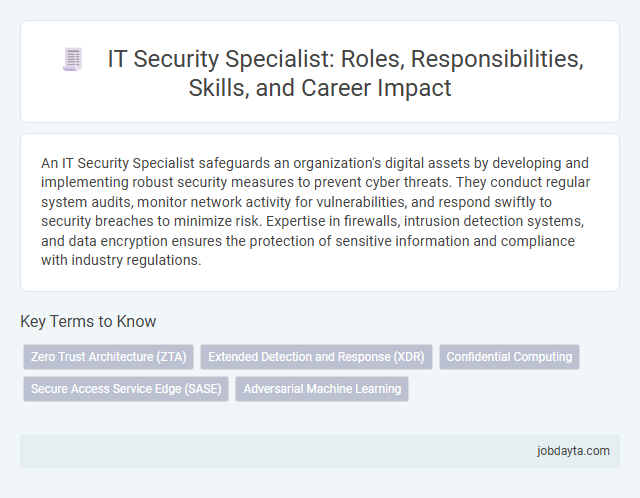 IT Security Specialist: Roles, Responsibilities, Skills, and Career Impact

An IT Security Specialist safeguards an organization's digital assets by developing and implementing robust security measures to prevent cyber threats. They conduct regular system audits, monitor network activity for vulnerabilities, and respond swiftly to security breaches to minimize risk. Expertise in firewalls, intrusion detection systems, and data encryption ensures the protection of sensitive information and compliance with industry regulations.

Key Terms to Know

Zero Trust Architecture (ZTA)

Extended Detection and Response (XDR)

Confidential Computing

Secure Access Service Edge (SASE)

Adversarial Machine Learning

jobdayta.com